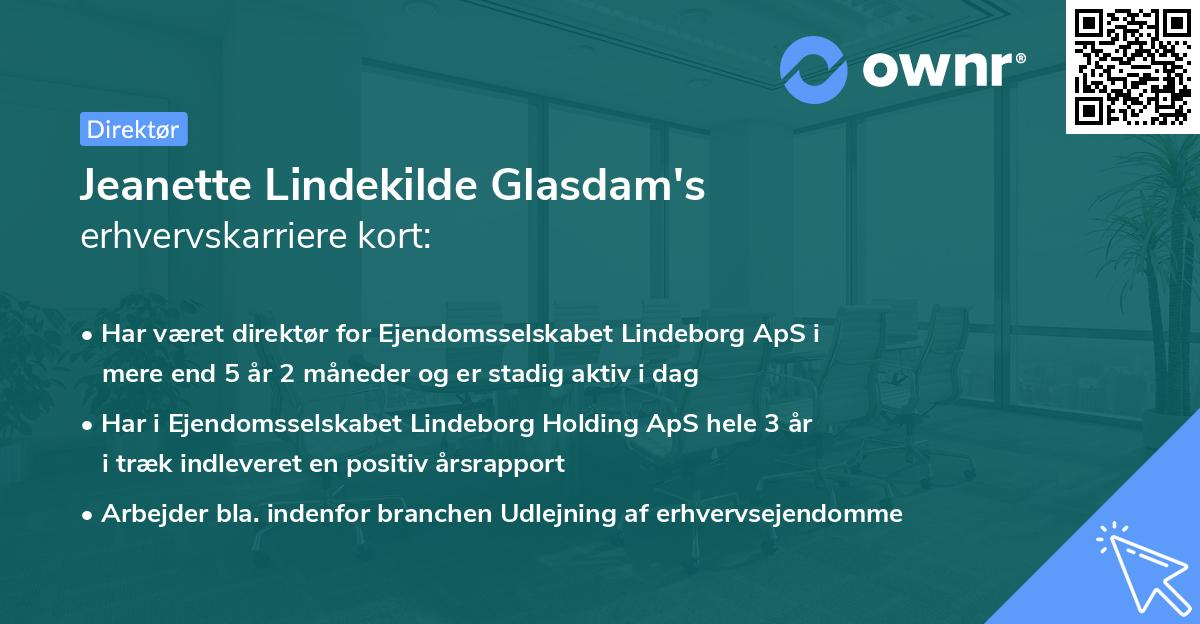 ownr®

Direktør

Jeanette Lindekilde Glasdam's erhvervskarriere kort:

• Har været direktør for Ejendomsselskabet Lindeborg ApS i mere end 5 år 2 måneder og er stadig aktiv i dag

• Har i Ejendomsselskabet Lindeborg Holding ApS hele 3 år i træk indleveret en positiv årsrapport

• Arbejder bla. indenfor branchen Udlejning af erhvervsejendomme